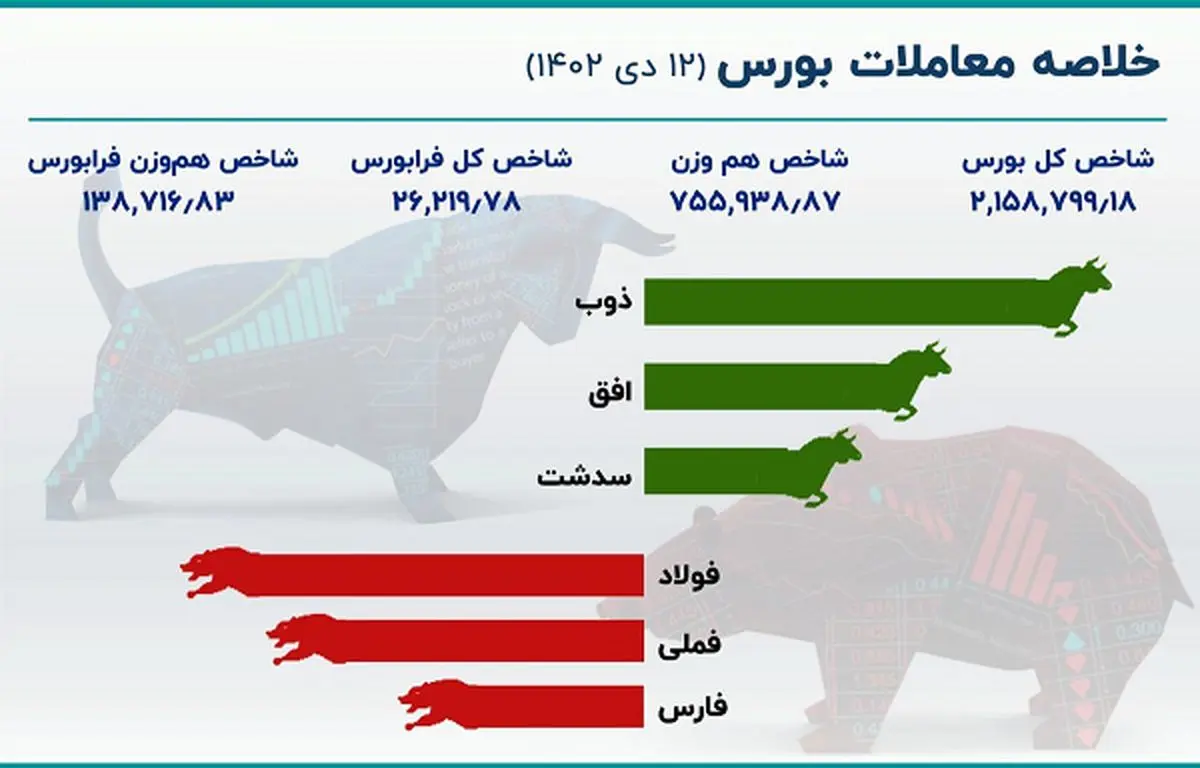 خلاصه معاملات بورس (۱۲ دی ۱۴۰۲)

شاخص کل بورس
۲,۱۵۸,۷۹۹/۱۸

شاخص هم وزن
۷۵۵,۹۳۸/۸۷

شاخص کل فرابورس
۲۶,۲۱۹/۷۸

شاخص هم‌وزن فرابورس
۱۳۸,۷۱۶/۸۳

ذوب

افق

سدشت

فولاد

فملی

فارس